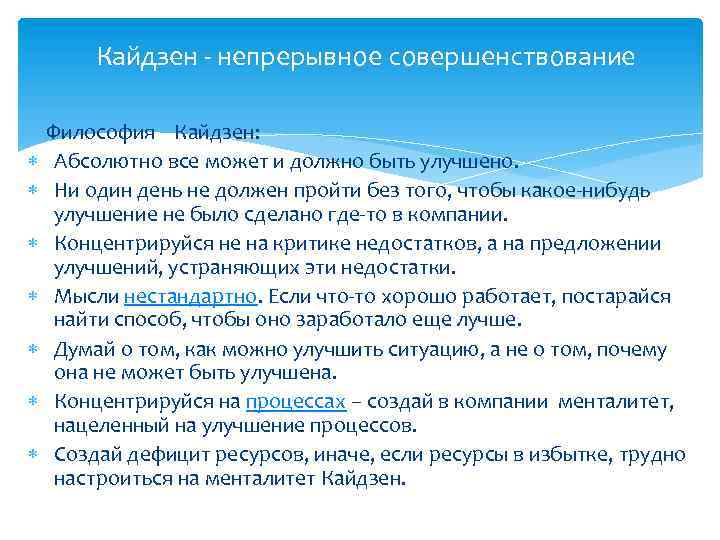 Кайдзен - непрерывное совершенствование

Философия Кайдзен:

* Абсолютно все может и должно быть улучшено.
* Ни один день не должен пройти без того, чтобы какое-нибудь улучшение не было сделано где-то в компании.
* Концентрируйся не на критике недостатков, а на предложении улучшений, устраняющих эти недостатки.
* Мысли нестандартно. Если что-то хорошо работает, постарайся найти способ, чтобы оно заработало еще лучше.
* Думай о том, как можно улучшить ситуацию, а не о том, почему она не может быть улучшена.
* Концентрируйся на процессах – создай в компании менталитет, нацеленный на улучшение процессов.
* Создай дефицит ресурсов, иначе, если ресурсы в избытке, трудно настроиться на менталитет Кайдзен.